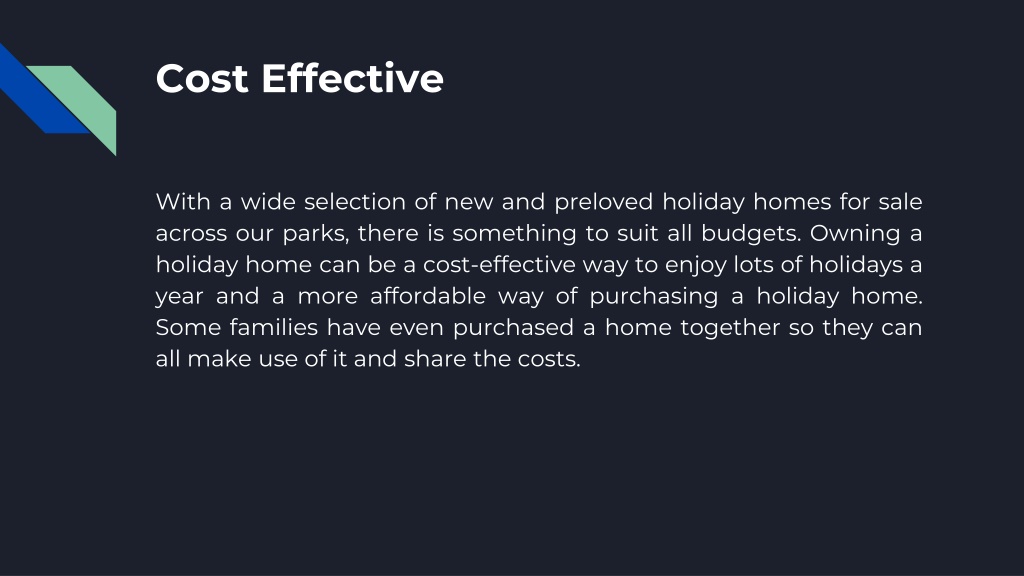 Cost Effective

With a wide selection of new and preloved holiday homes for sale across our parks, there is something to suit all budgets. Owning a holiday home can be a cost-effective way to enjoy lots of holidays a year and a more affordable way of purchasing a holiday home. Some families have even purchased a home together so they can all make use of it and share the costs.